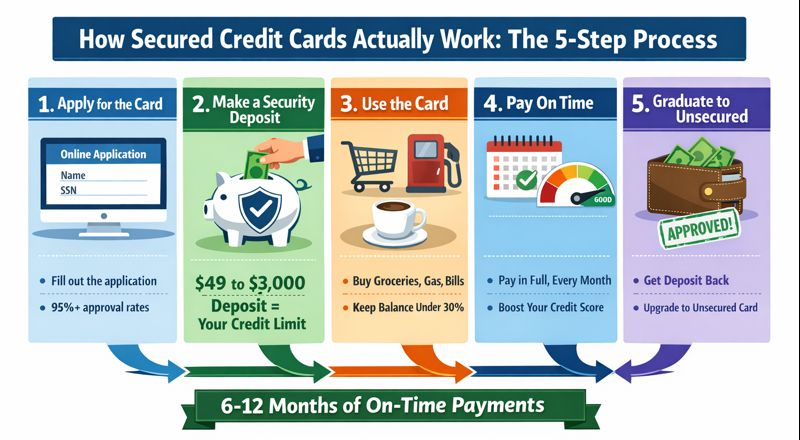 How Secured Credit Cards Actually Work: The 5-Step Process

1. Apply for the Card

Online Application
Name
SSN

• Fill out the application
• 95%+ approval rates

2. Make a Security Deposit

$49 to $3,000
Deposit = Your Credit Limit

3. Use the Card

• Buy Groceries, Gas, Bills
• Keep Balance Under 30%

4. Pay On Time

GOOD

• Pay in Full, Every Month
• Boost Your Credit Score

5. Graduate to Unsecured

APPROVED!

• Get Deposit Back
• Upgrade to Unsecured Card

6-12 Months of On-Time Payments